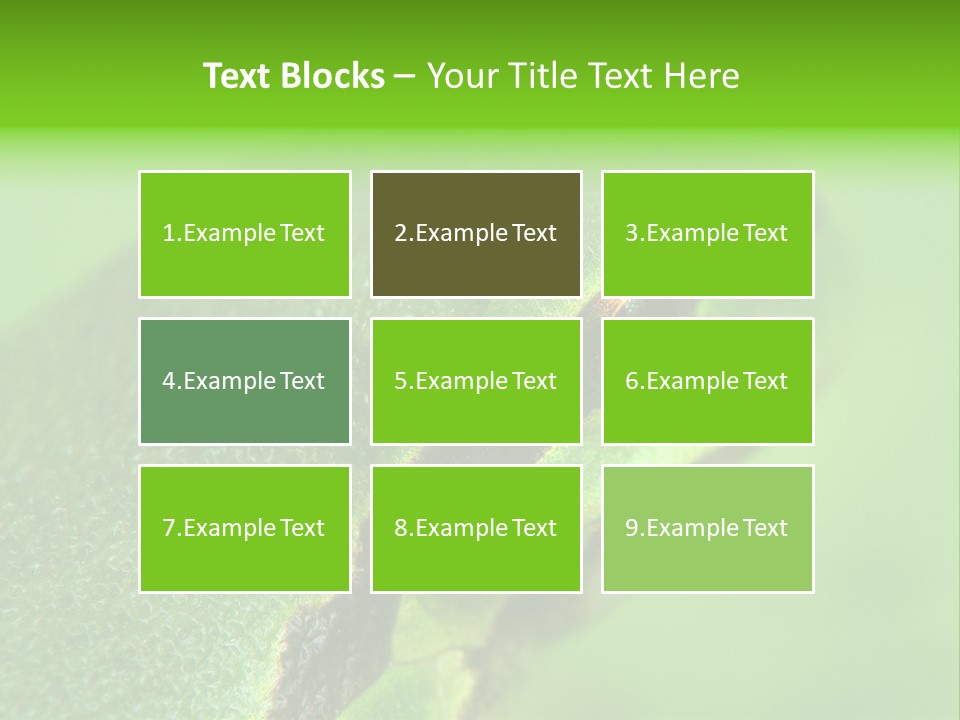 Text Blocks – Your Title Text Here

1.Example Text

2.Example Text

3.Example Text

4.Example Text

5.Example Text

6.Example Text

7.Example Text

8.Example Text

9.Example Text